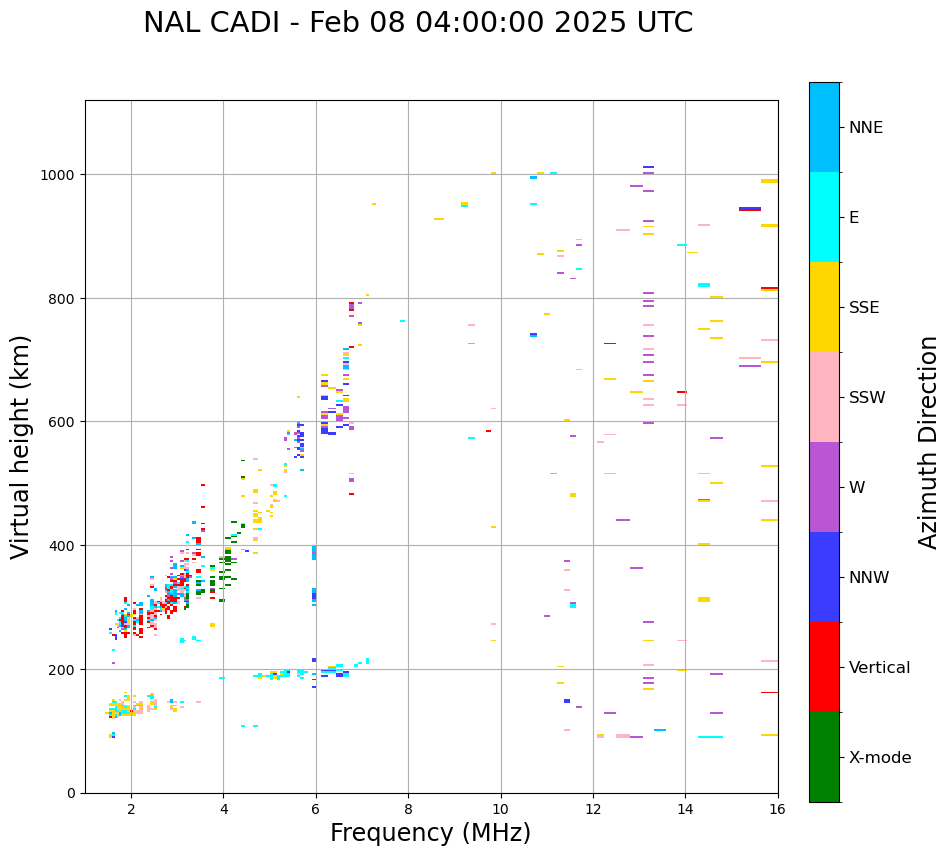 NAL CADI - Feb 08 04:00:00 2025 UTC

Virtual height (km)

1000
800
600
400
200
0

2
4
6
8
10
12
14
16

Frequency (MHz)

NNE
E
SSE
SSW
W
NNW
Vertical
X-mode

Azimuth Direction